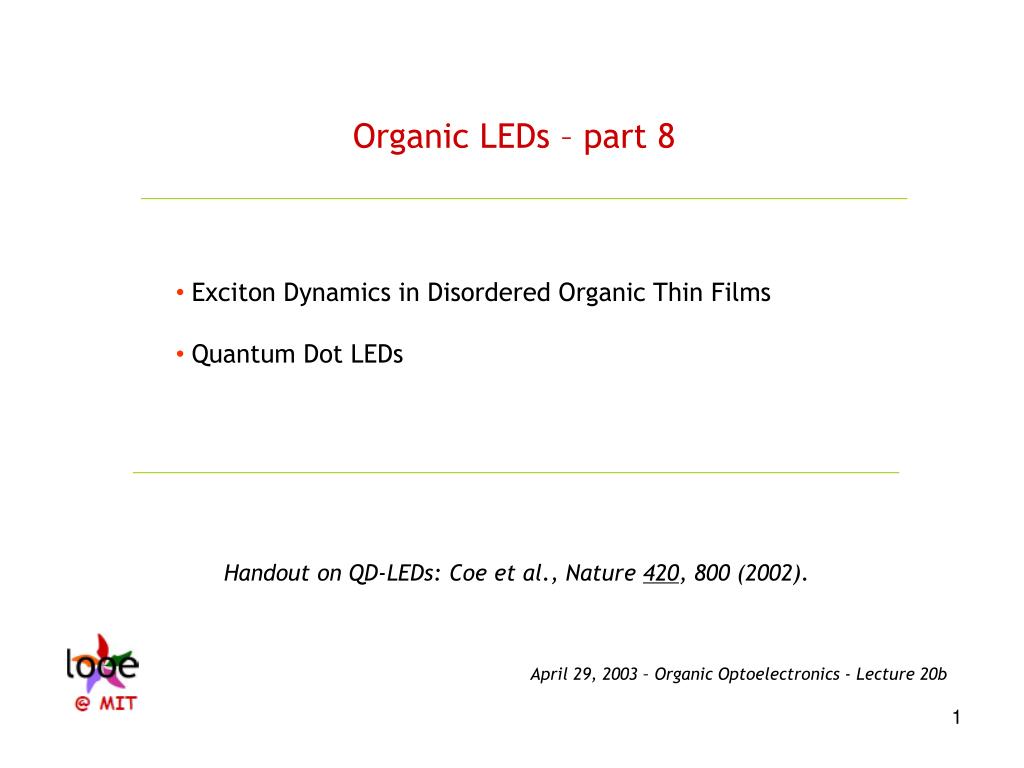 Organic LEDs – part 8

• Exciton Dynamics in Disordered Organic Thin Films

• Quantum Dot LEDs

Handout on QD-LEDs: Coe et al., Nature 420, 800 (2002).

looe
@ MIT

April 29, 2003 – Organic Optoelectronics - Lecture 20b

1